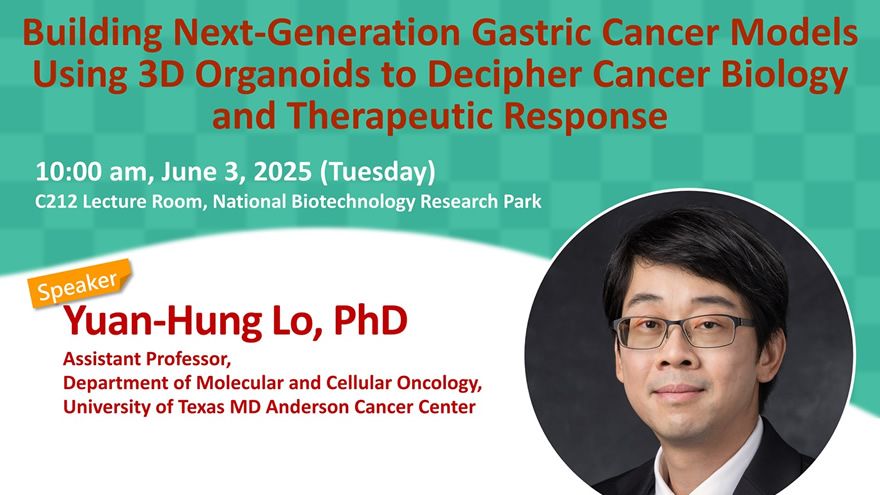 Building Next-Generation Gastric Cancer Models Using 3D Organoids to Decipher Cancer Biology and Therapeutic Response

10:00 am, June 3, 2025 (Tuesday)
C212 Lecture Room, National Biotechnology Research Park

Speaker
Yuan-Hung Lo, PhD
Assistant Professor,
Department of Molecular and Cellular Oncology,
University of Texas MD Anderson Cancer Center